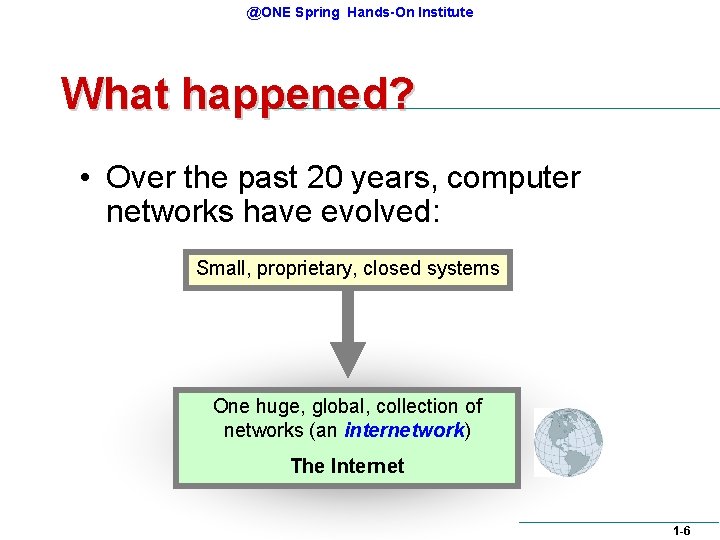 @ONE Spring Hands-On Institute

What happened?

• Over the past 20 years, computer networks have evolved:

Small, proprietary, closed systems

One huge, global, collection of networks (an internetwork)

The Internet

1-6